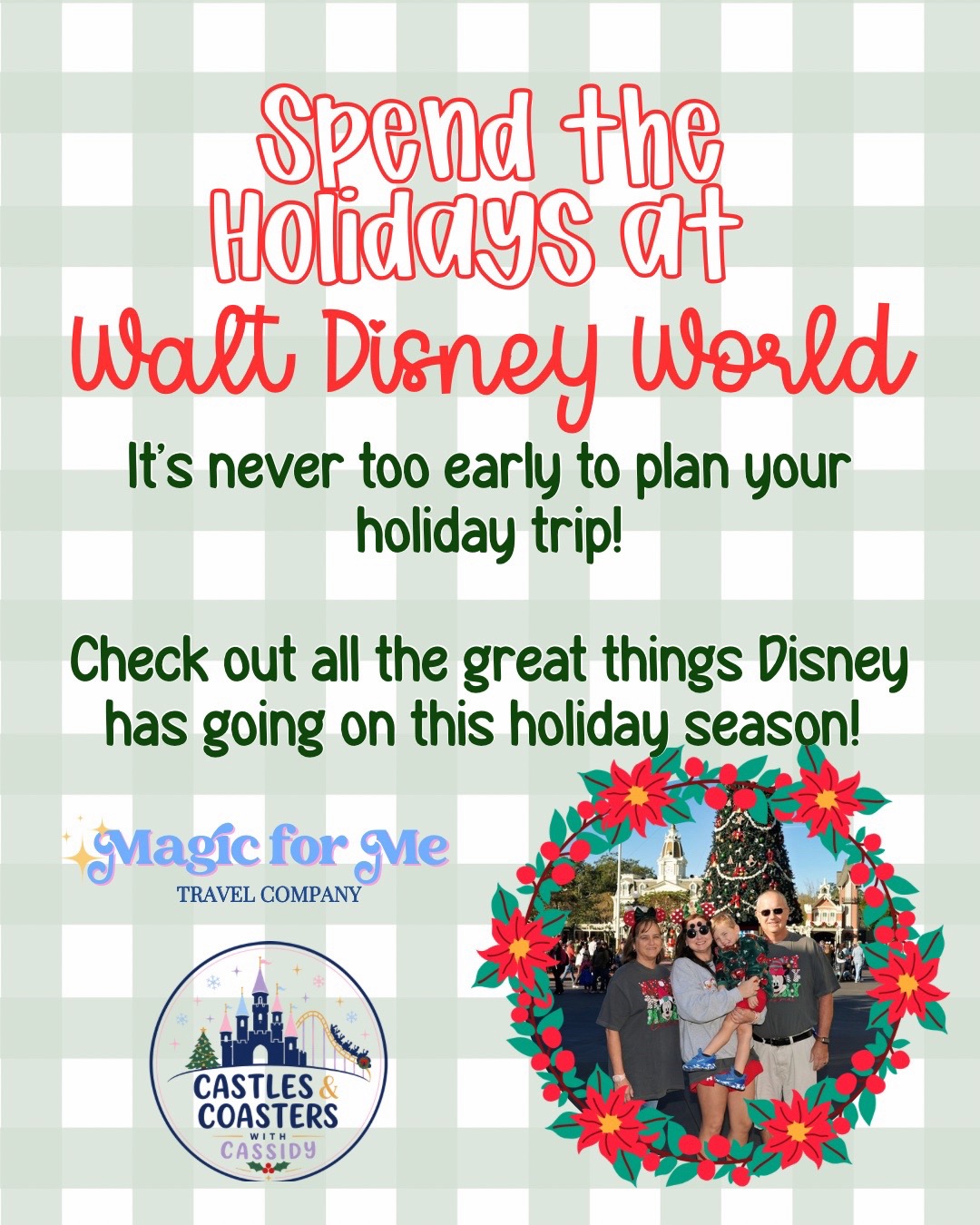 Spend the Holidays at

Walt Disney World

It's never too early to plan your holiday trip!

Check out all the great things Disney has going on this holiday season!

Magic for Me
TRAVEL COMPANY

CASTLES & COASTERS
WITH
CASSIDY